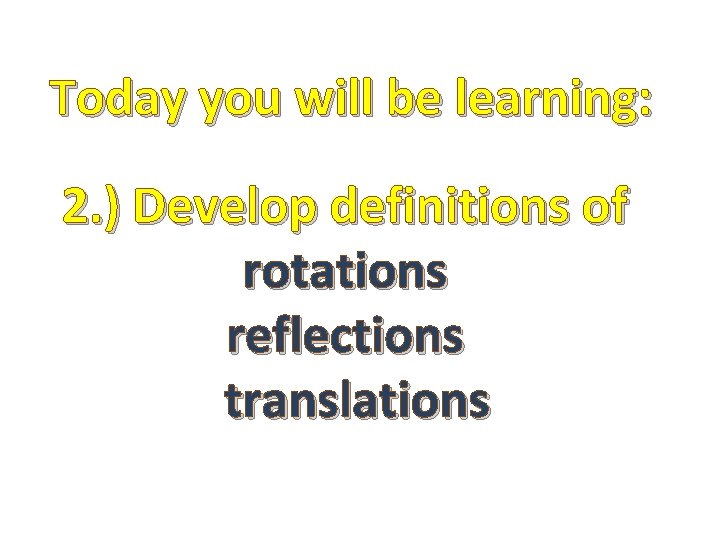 Today you will be learning:

2.) Develop definitions of
rotations
reflections
translations